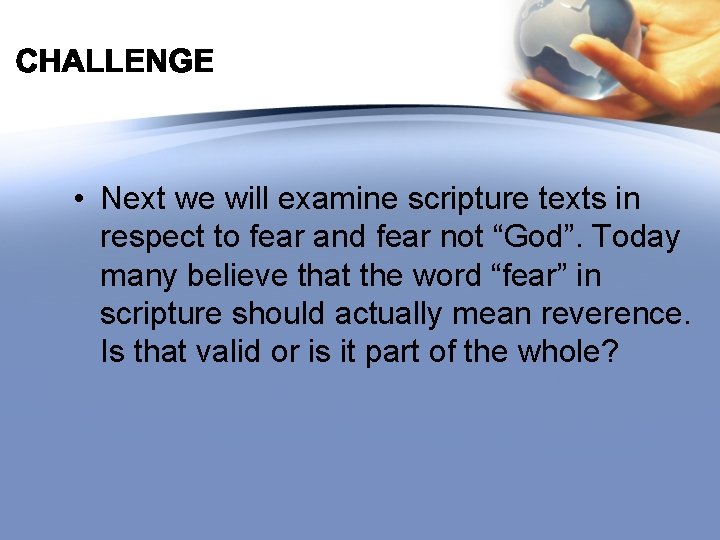 CHALLENGE

• Next we will examine scripture texts in respect to fear and fear not “God”. Today many believe that the word “fear” in scripture should actually mean reverence. Is that valid or is it part of the whole?